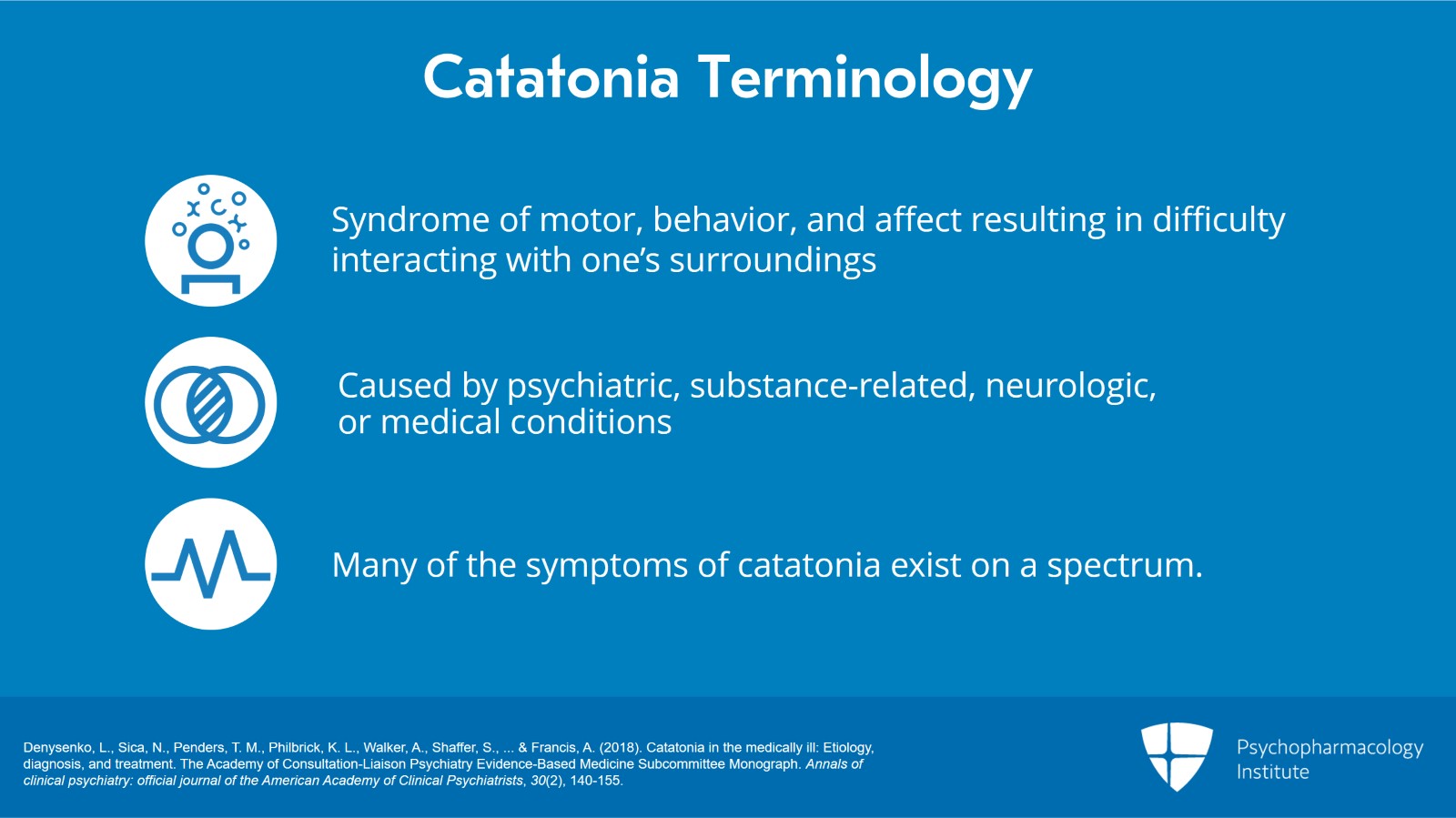 Catatonia Terminology

Syndrome of motor, behavior, and affect resulting in difficulty interacting with one's surroundings

Caused by psychiatric, substance-related, neurologic, or medical conditions

Many of the symptoms of catatonia exist on a spectrum.

Denysenko, L., Sica, N., Penders, T. M., Philbrick, K. L., Walker, A., Shaffer, S., ... & Francis, A. (2018). Catatonia in the medically ill: Etiology, diagnosis, and treatment. The Academy of Consultation-Liaison Psychiatry Evidence-Based Medicine Subcommittee Monograph. Annals of clinical psychiatry: official journal of the American Academy of Clinical Psychiatrists, 30(2), 140-155.

Psychopharmacology Institute